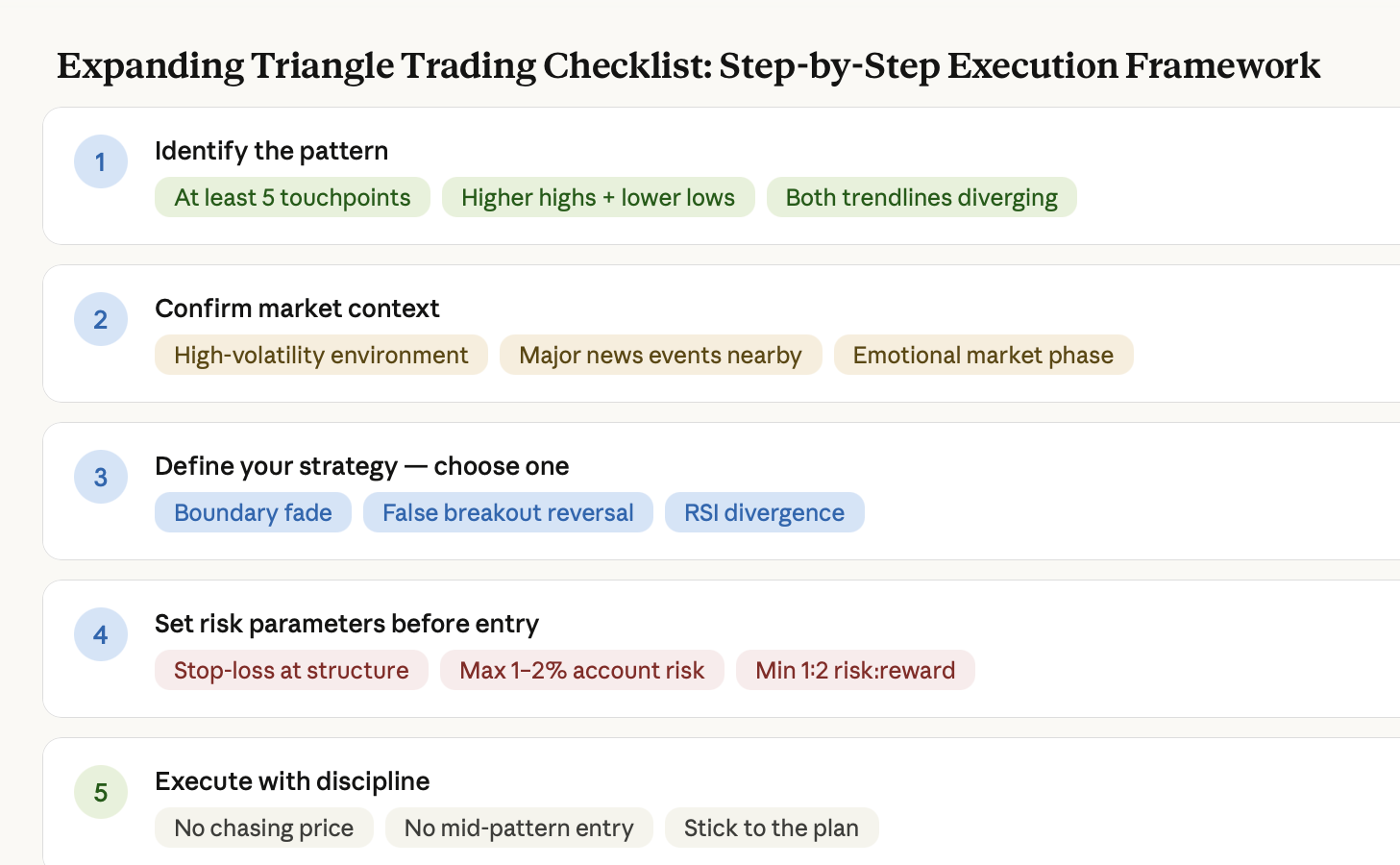 Expanding Triangle Trading Checklist: Step-by-Step Execution Framework

1
Identify the pattern
At least 5 touchpoints
Higher highs + lower lows
Both trendlines diverging

2
Confirm market context
High-volatility environment
Major news events nearby
Emotional market phase

3
Define your strategy — choose one
Boundary fade
False breakout reversal
RSI divergence

4
Set risk parameters before entry
Stop-loss at structure
Max 1–2% account risk
Min 1:2 risk:reward

5
Execute with discipline
No chasing price
No mid-pattern entry
Stick to the plan